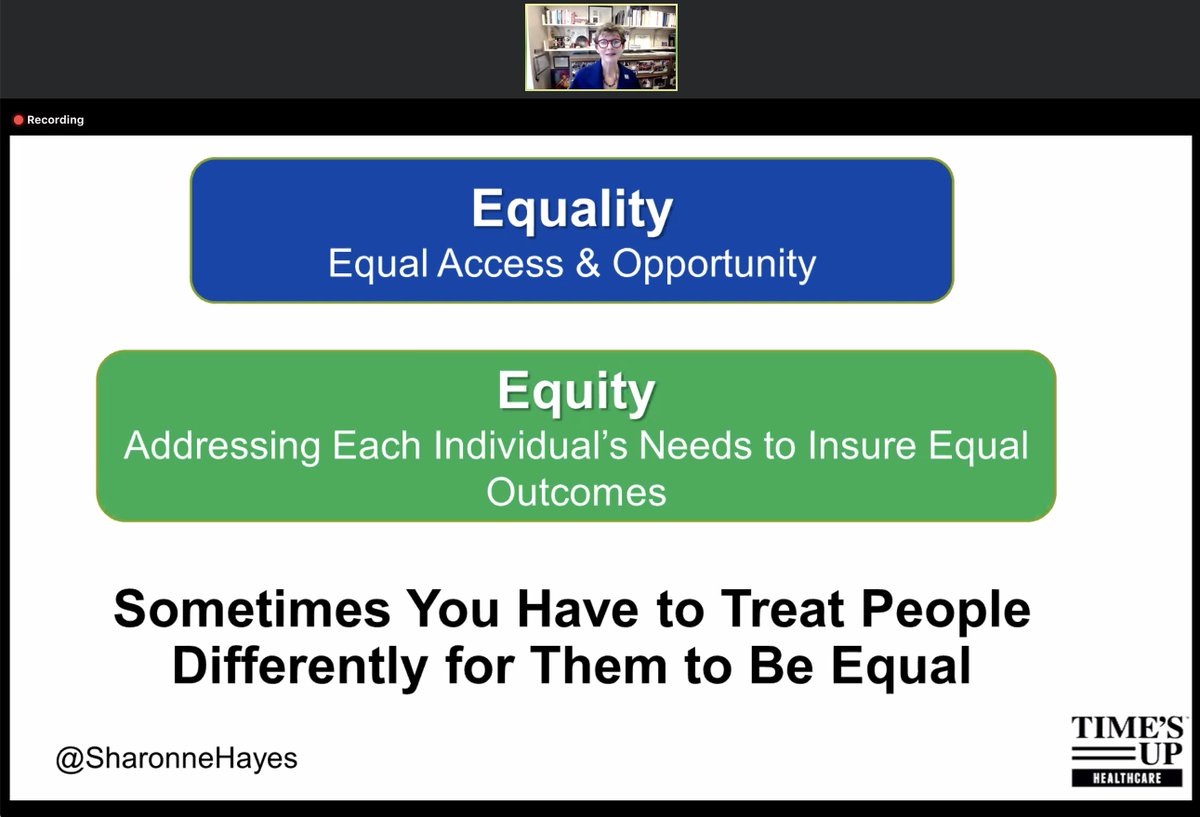 Recording

Equality
Equal Access & Opportunity

Equity
Addressing Each Individual's Needs to Insure Equal Outcomes

Sometimes You Have to Treat People Differently for Them to Be Equal

@SharonneHayes

TIME'S UP
HEALTHCARE